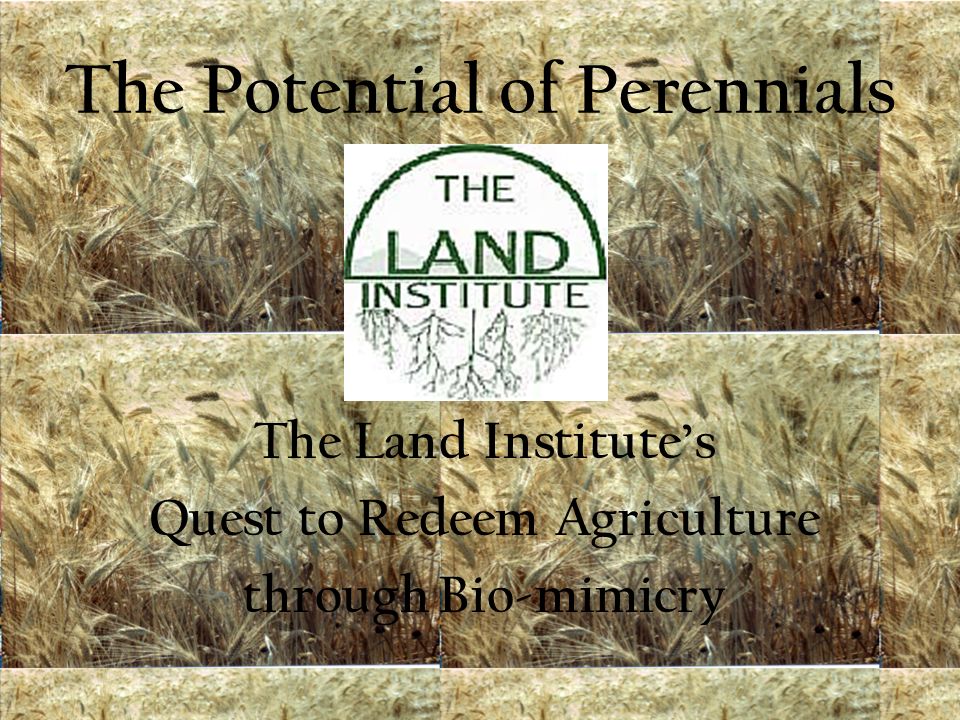 The Potential of Perennials

THE
LAND
INSTITUTE

The Land Institute's
Quest to Redeem Agriculture
through Bio-mimicry